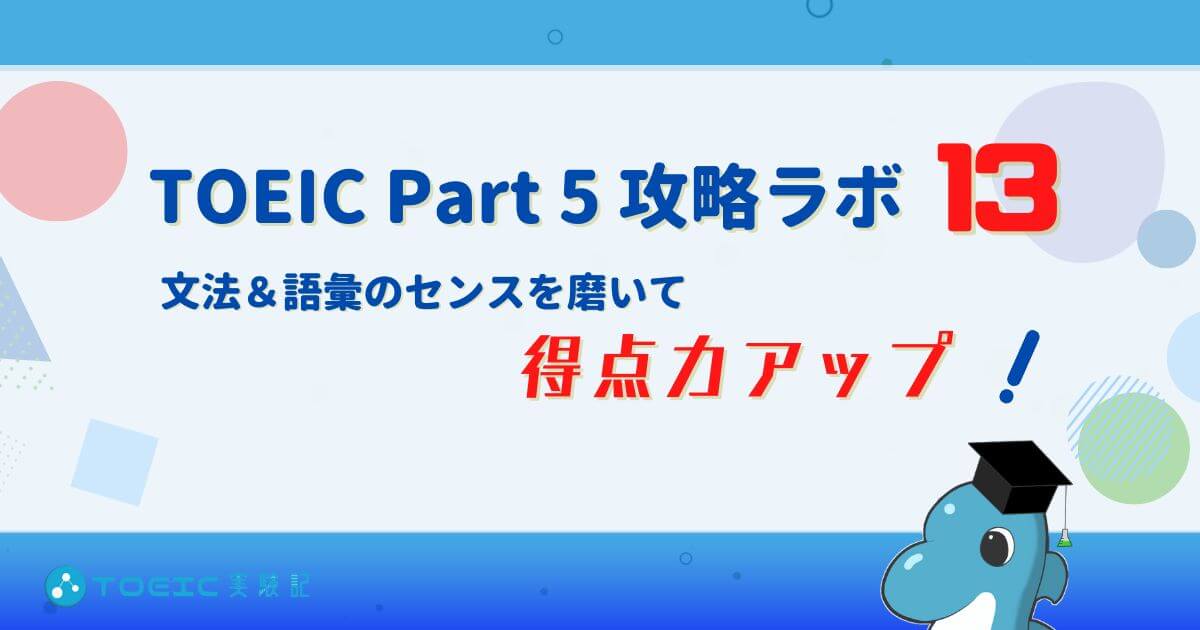 TOEIC Part 5 攻略ラボ 13

文法＆語彙のセンスを磨いて

得点力アップ！

TOEIC実験記